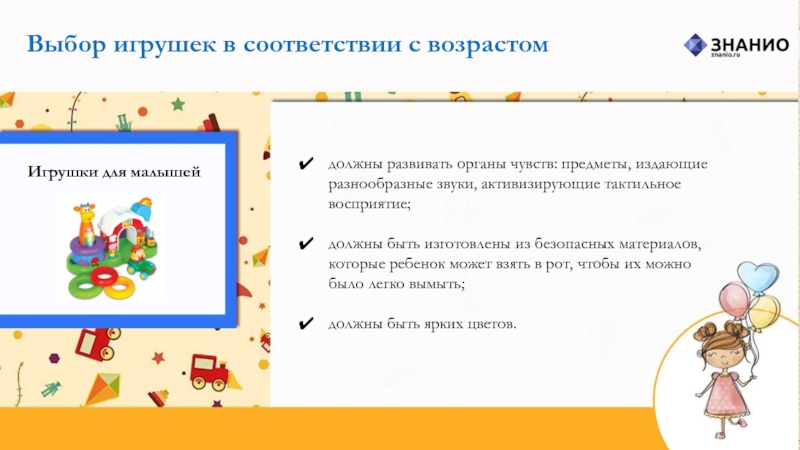 Выбор игрушек в соответствии с возрастом

ЗНАНИО
znanio.ru

Игрушки для малышей

✔ должны развивать органы чувств: предметы, издающие разнообразные звуки, активизирующие тактильное восприятие;

✔ должны быть изготовлены из безопасных материалов, которые ребенок может взять в рот, чтобы их можно было легко вымыть;

✔ должны быть ярких цветов.